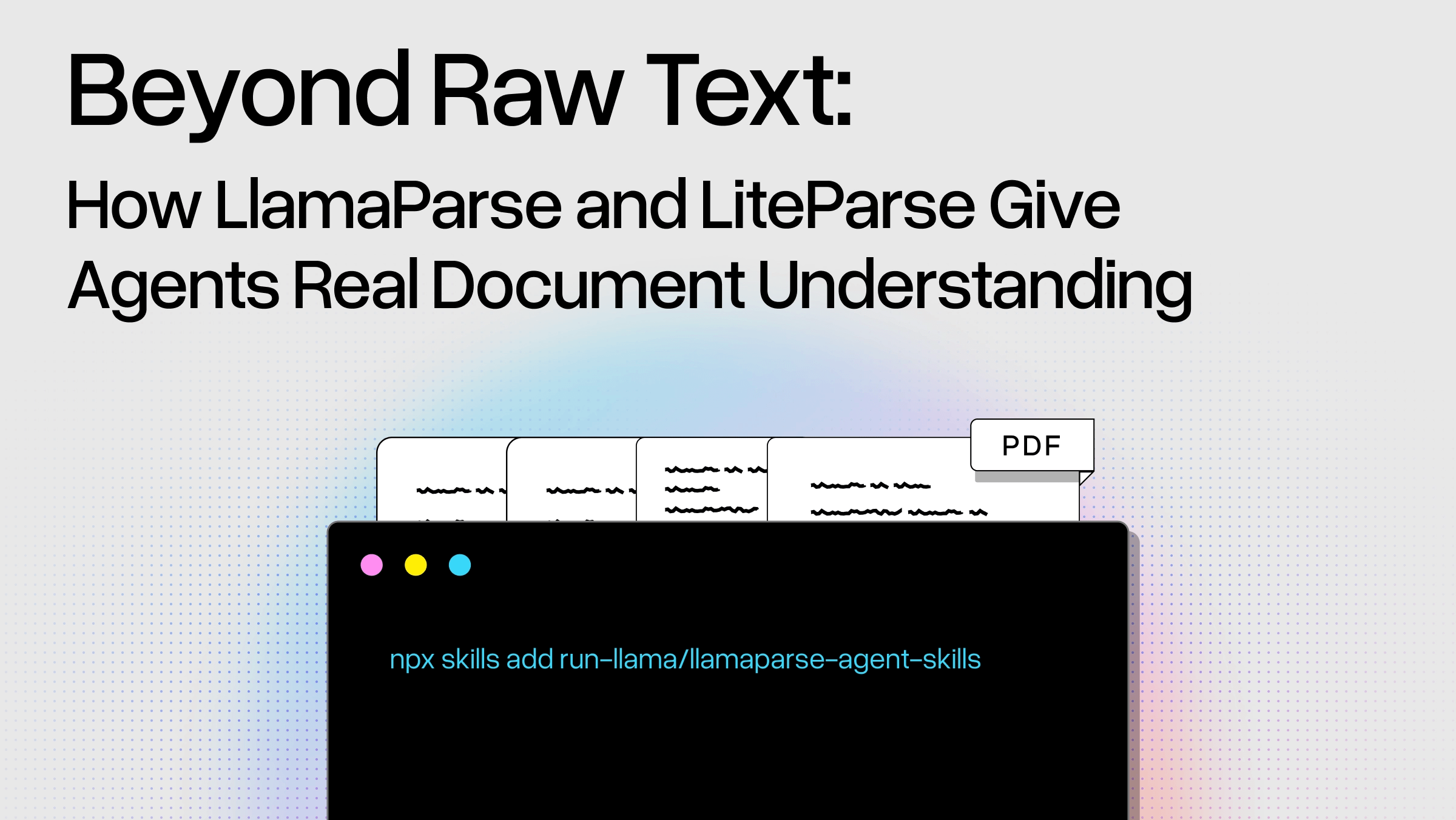 Beyond Raw Text:

How LlamaParse and LiteParse Give Agents Real Document Understanding

PDF

npx skills add run-llama/llamaparse-agent-skills